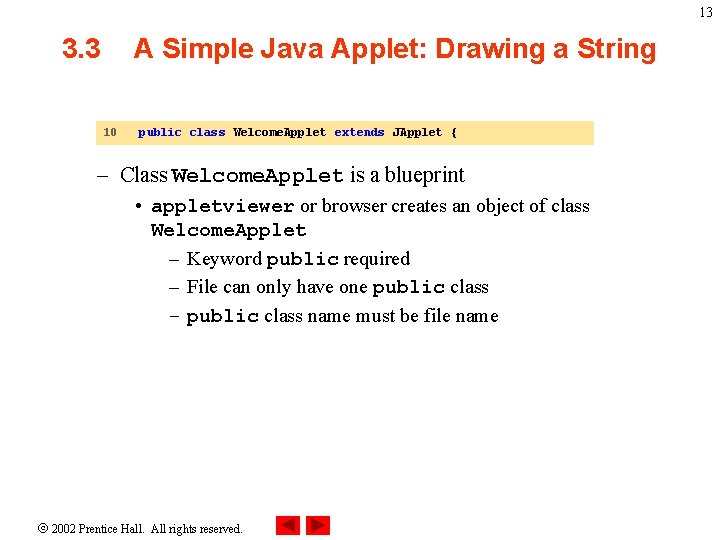 13

3.3 A Simple Java Applet: Drawing a String

10 public class WelcomeApplet extends JApplet {

– Class WelcomeApplet is a blueprint

• appletviewer or browser creates an object of class WelcomeApplet

– Keyword public required

– File can only have one public class

– public class name must be file name

© 2002 Prentice Hall. All rights reserved.